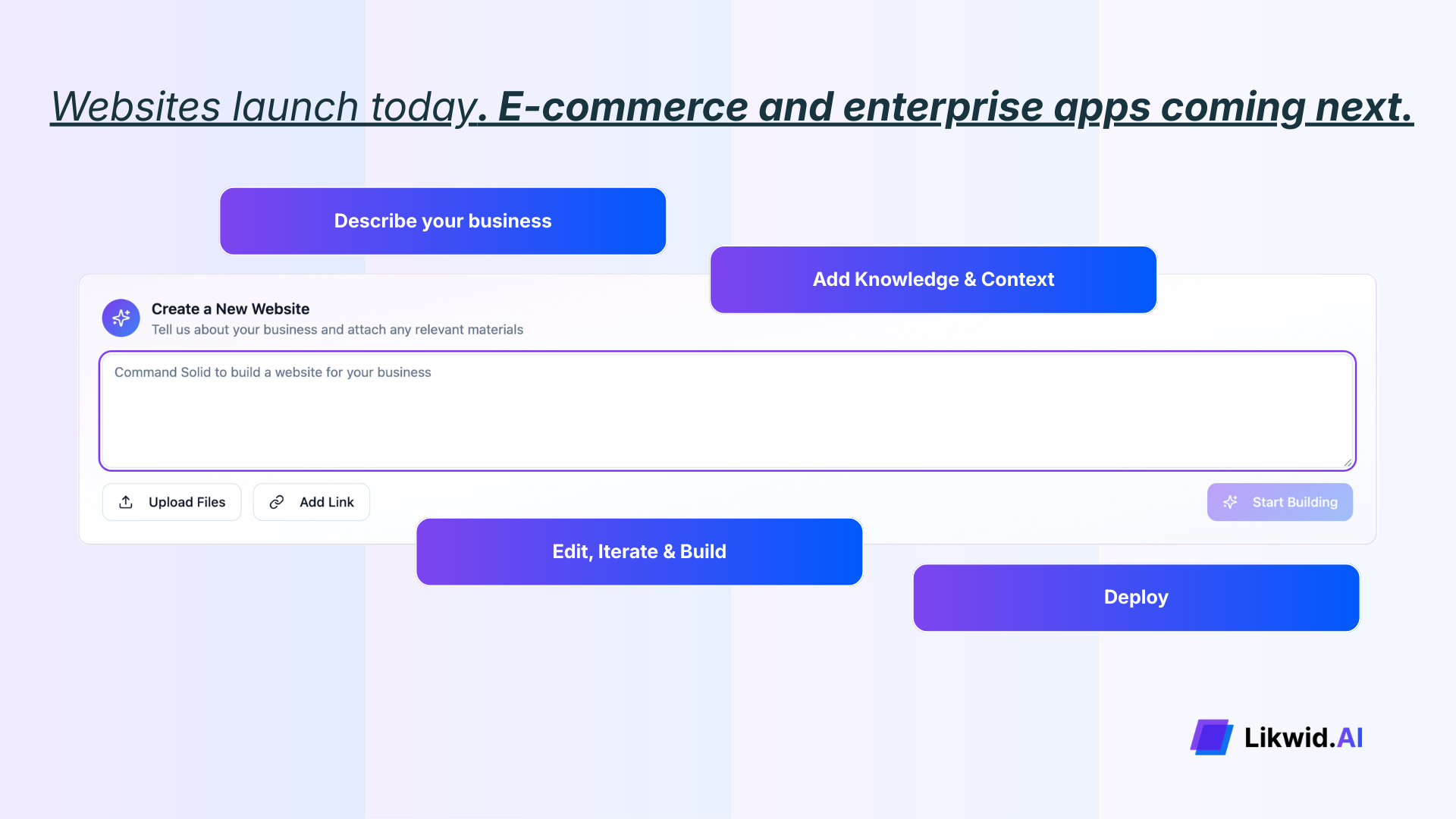 Websites launch today. E-commerce and enterprise apps coming next.

Describe your business

Add Knowledge & Context

Create a New Website
Tell us about your business and attach any relevant materials

Command Solid to build a website for your business

Upload Files

Add Link

Start Building

Edit, Iterate & Build

Deploy

Likwid.AI